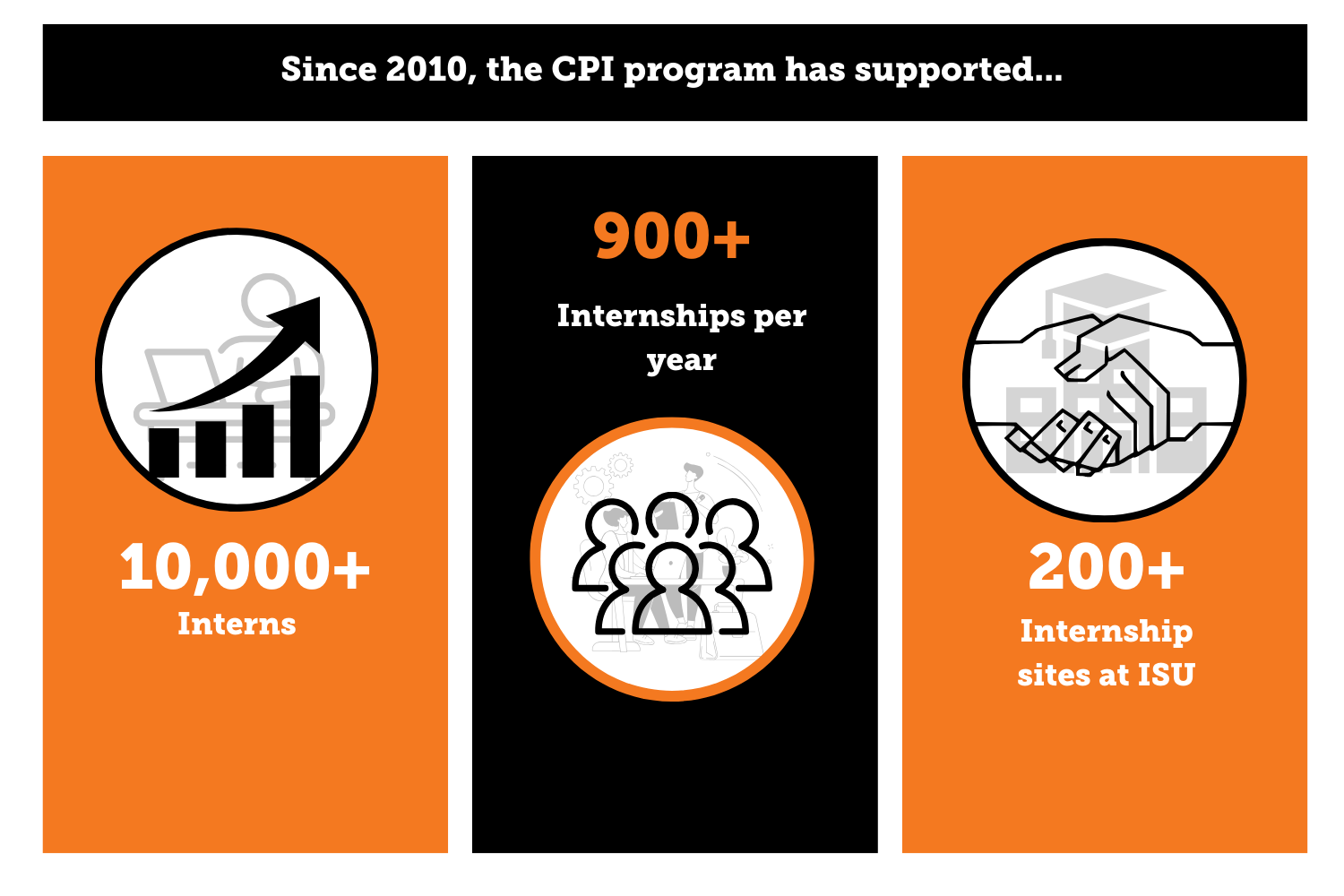 Since 2010, the CPI program has supported...

10,000+
Interns

900+
Internships per year

200+
Internship sites at ISU